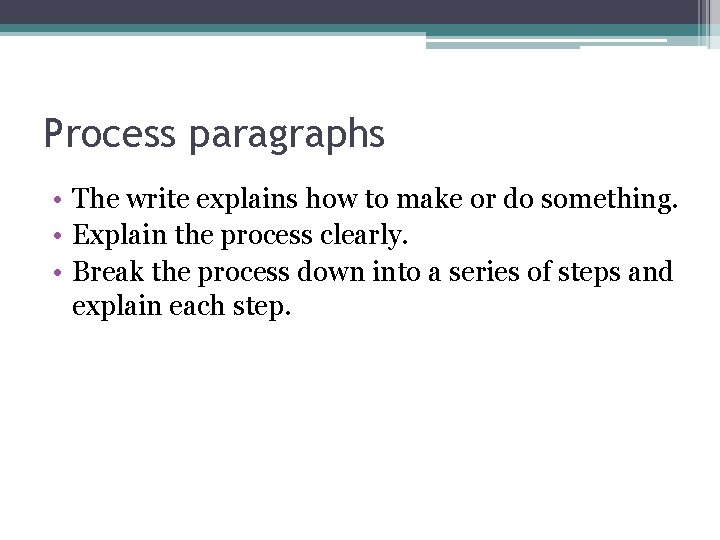 Process paragraphs

• The write explains how to make or do something.
• Explain the process clearly.
• Break the process down into a series of steps and explain each step.